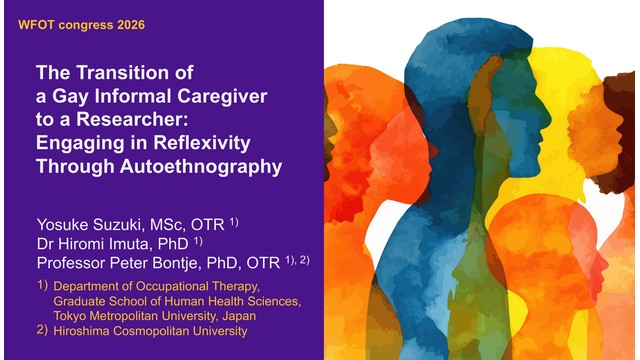 WFOT congress 2026

The Transition of a Gay Informal Caregiver to a Researcher: Engaging in Reflexivity Through Autoethnography

Yosuke Suzuki, MSc, OTR $^{1)}$
Dr Hiromi Imuta, PhD $^{1)}$
Professor Peter Bontje, PhD, OTR $^{1), 2)}$

1) Department of Occupational Therapy, Graduate School of Human Health Sciences, Tokyo Metropolitan University, Japan
2) Hiroshima Cosmopolitan University